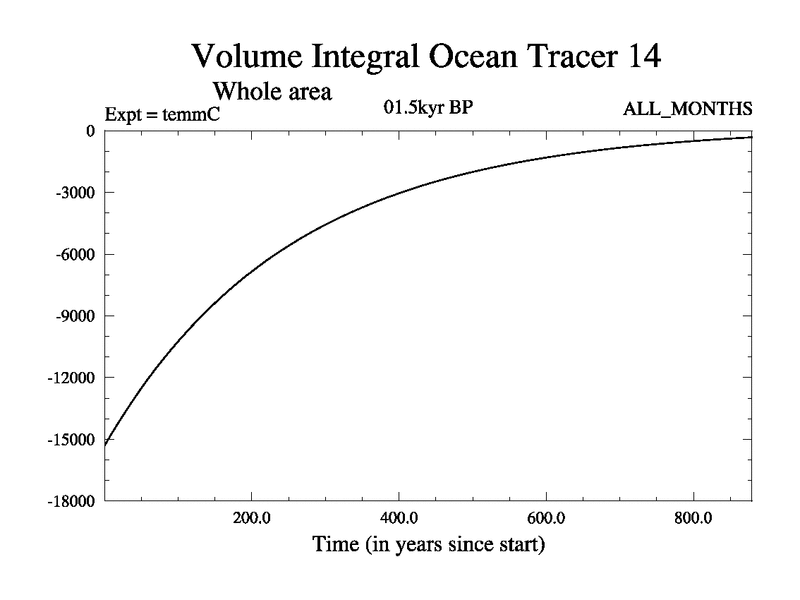 Volume Integral Ocean Tracer 14

Whole area

Expt = temmC

01.5kyr BP

ALL_MONTHS

0

-3000

-6000

-9000

-12000

-15000

-18000

200.0

400.0

600.0

800.0

Time (in years since start)